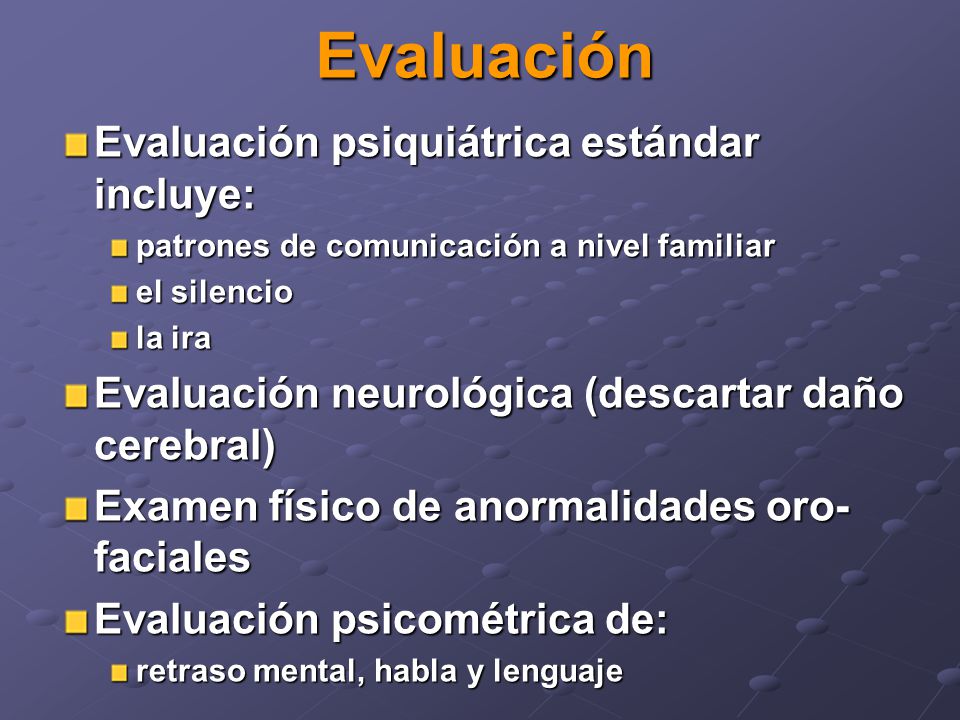 Evaluación

Evaluación psiquiátrica estándar incluye:

patrones de comunicación a nivel familiar

el silencio

la ira

Evaluación neurológica (descartar daño cerebral)

Examen físico de anormalidades oro-faciales

Evaluación psicométrica de:

retraso mental, habla y lenguaje